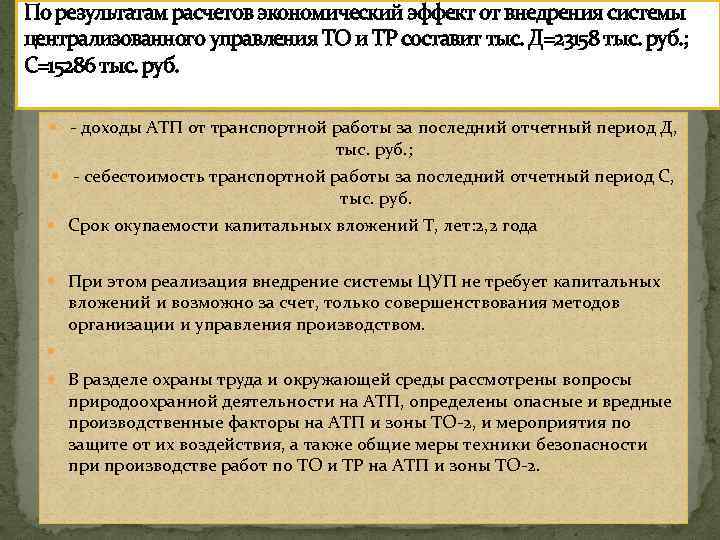 По результатам расчетов экономический эффект от внедрения системы централизованного управления ТО и ТР составит тыс. Д=23158 тыс. руб.; С=15286 тыс. руб.

- доходы АТП от транспортной работы за последний отчетный период Д, тыс. руб.;

- себестоимость транспортной работы за последний отчетный период С, тыс. руб.

Срок окупаемости капитальных вложений Т, лет:2,2 года

При этом реализация внедрение системы ЦУП не требует капитальных вложений и возможно за счет, только совершенствования методов организации и управления производством.

В разделе охраны труда и окружающей среды рассмотрены вопросы природоохранной деятельности на АТП, определены опасные и вредные производственные факторы на АТП и зоны ТО-2, и мероприятия по защите от их воздействия, а также общие меры техники безопасности при производстве работ по ТО и ТР на АТП и зоны ТО-2.